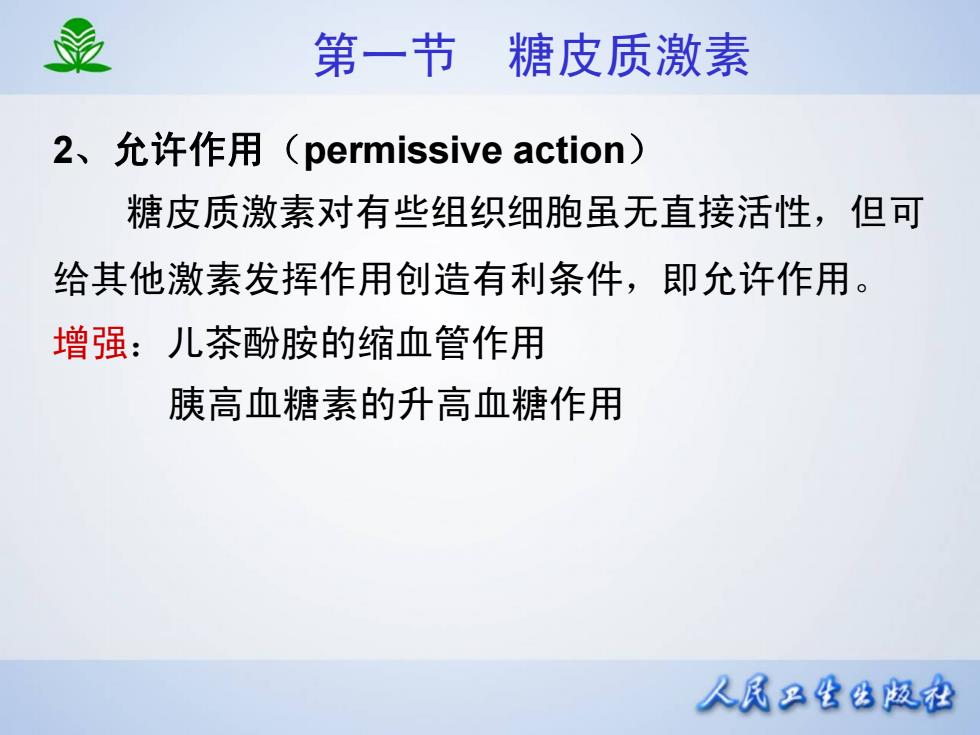 第一节　糖皮质激素

2、允许作用（permissive action）

糖皮质激素对有些组织细胞虽无直接活性，但可给其他激素发挥作用创造有利条件，即允许作用。

增强：儿茶酚胺的缩血管作用

胰高血糖素的升高血糖作用

人民卫生出版社